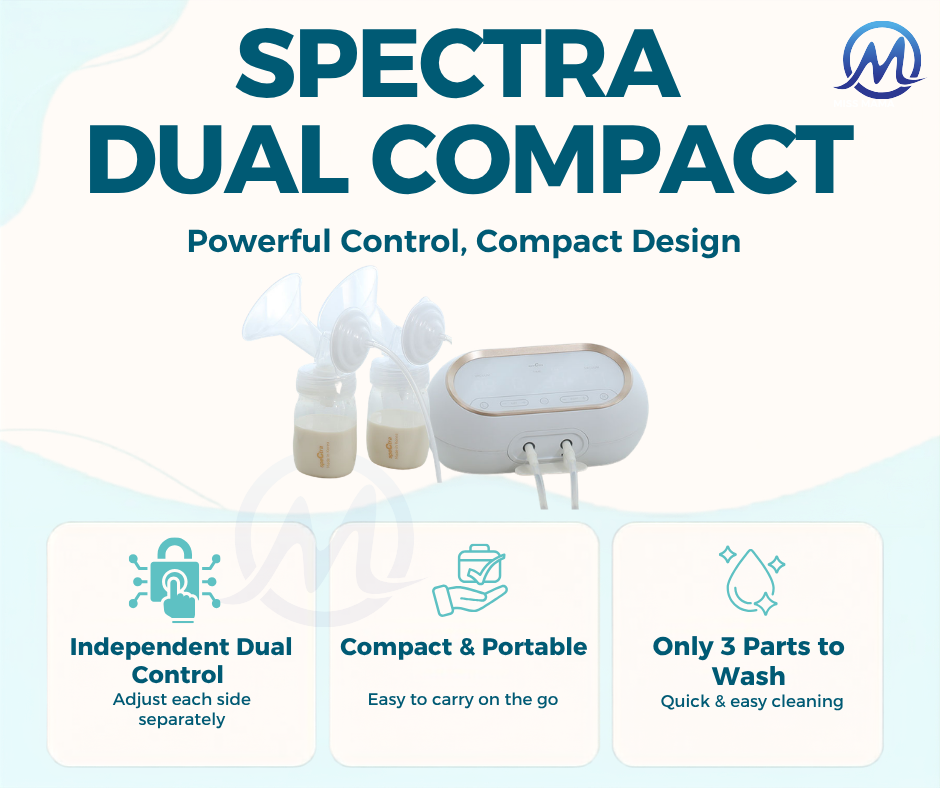 SPECTRA
DUAL COMPACT

Powerful Control, Compact Design

Independent Dual Control
Adjust each side separately

Compact & Portable
Easy to carry on the go

Only 3 Parts to Wash
Quick & easy cleaning